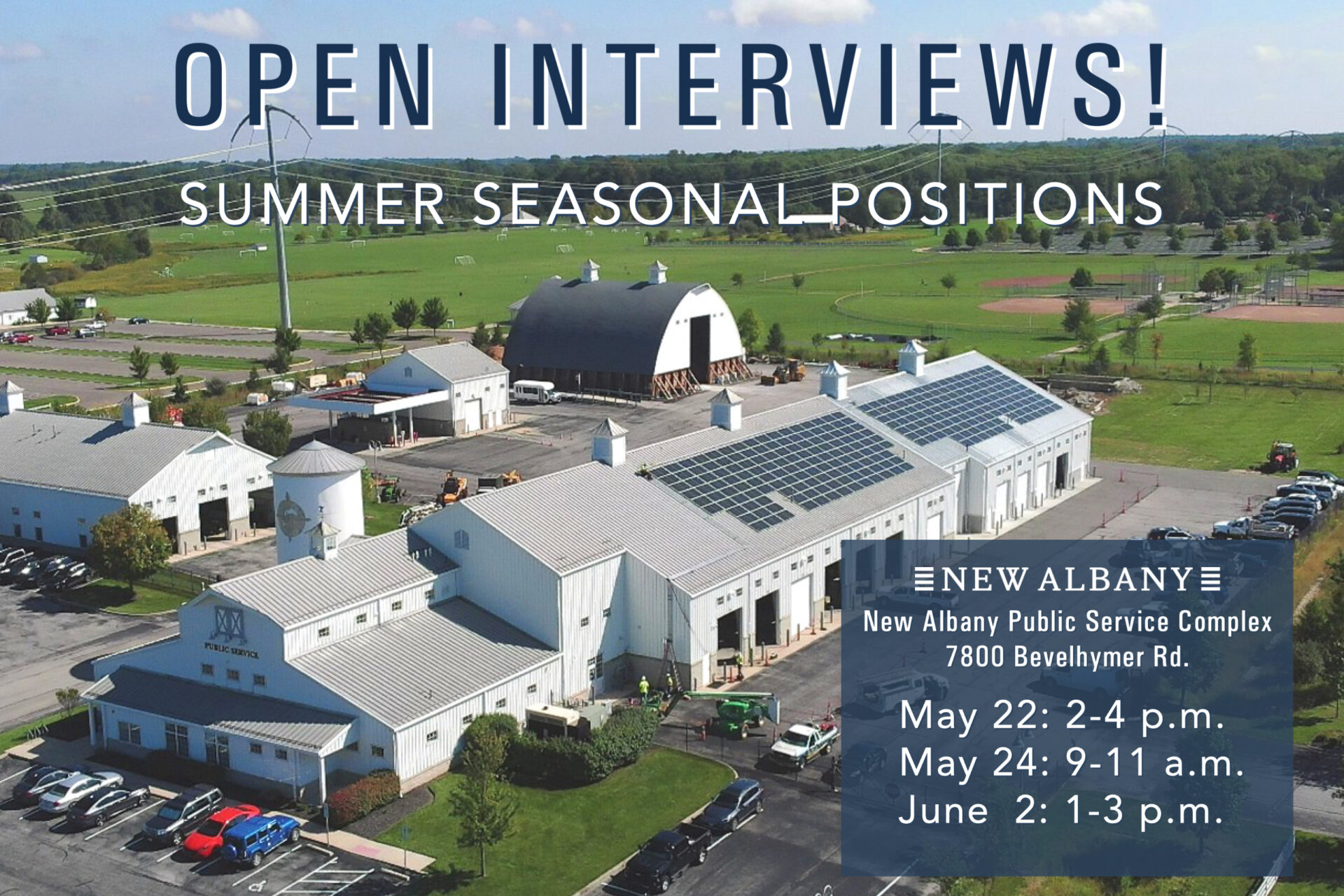 OPEN INTERVIEWS!

SUMMER SEASONAL POSITIONS

PUBLIC SERVICE

NEW ALBANY

New Albany Public Service Complex
7800 Bevelhymer Rd.

May 22: 2-4 p.m.
May 24: 9-11 a.m.
June 2: 1-3 p.m.